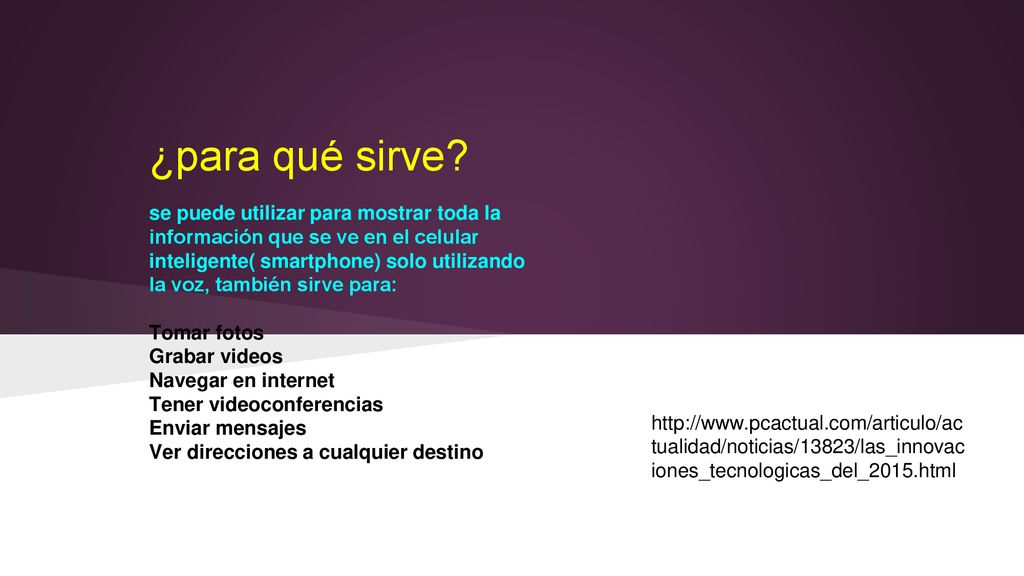 ¿para qué sirve?

se puede utilizar para mostrar toda la información que se ve en el celular inteligente( smartphone) solo utilizando la voz, también sirve para:

Tomar fotos
Grabar videos
Navegar en internet
Tener videoconferencias
Enviar mensajes
Ver direcciones a cualquier destino

http://www.pcactual.com/articulo/actualidad/noticias/13823/las_innovaciones_tecnologicas_del_2015.html